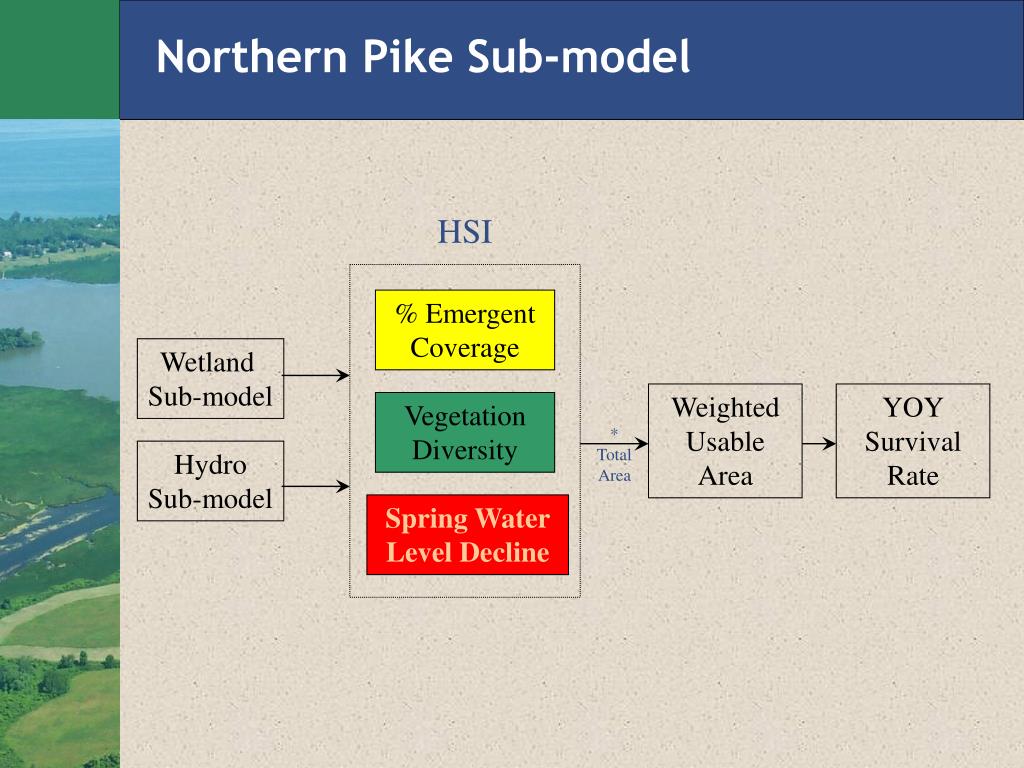 Northern Pike Sub-model

HSI

Wetland Sub-model

Hydro Sub-model

% Emergent Coverage

Vegetation Diversity

Spring Water Level Decline

* Total Area

Weighted Usable Area

YOY Survival Rate